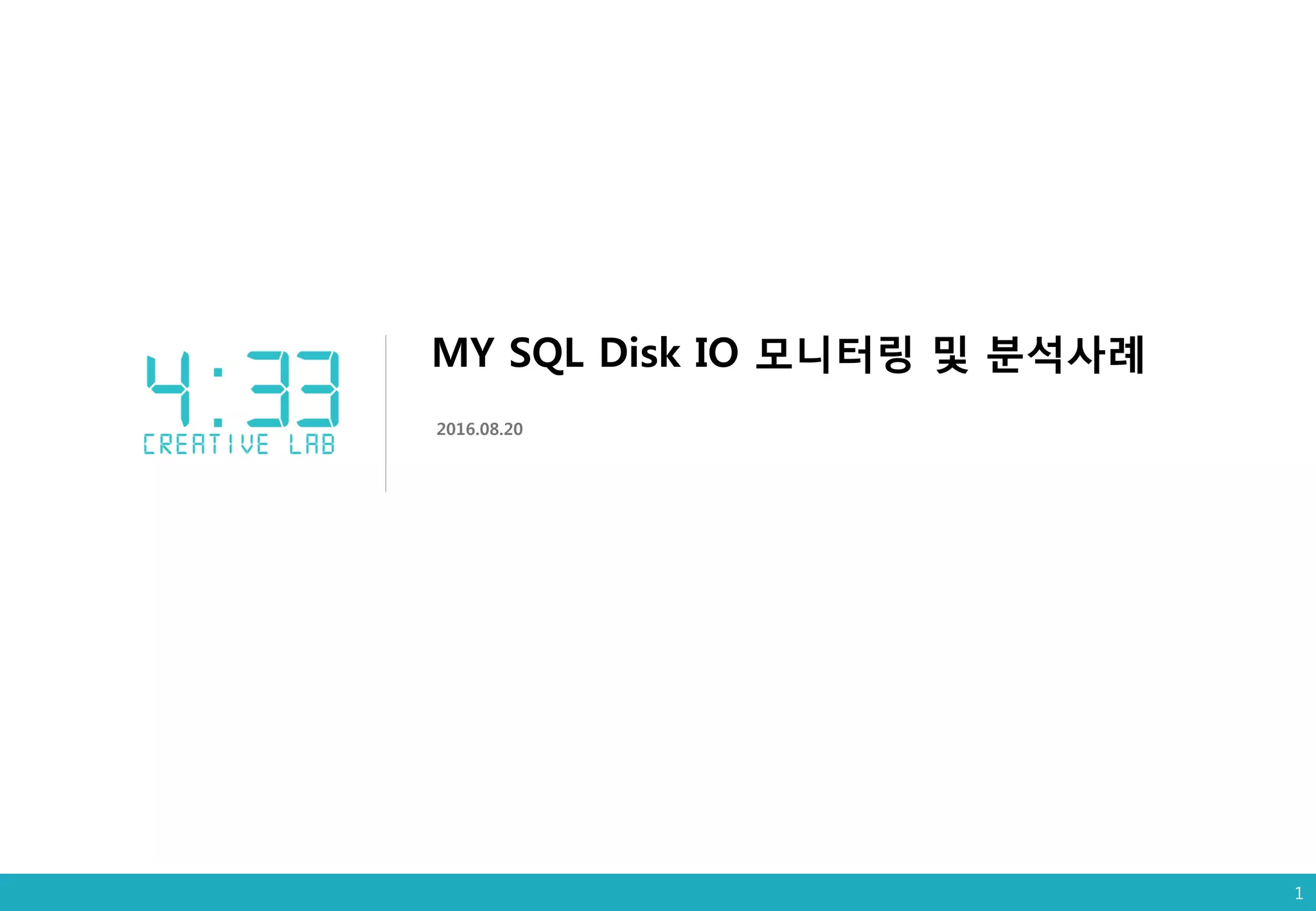 4:33
CREATIVE LAB

MY SQL Disk IO 모니터링 및 분석사례

2016.08.20

1